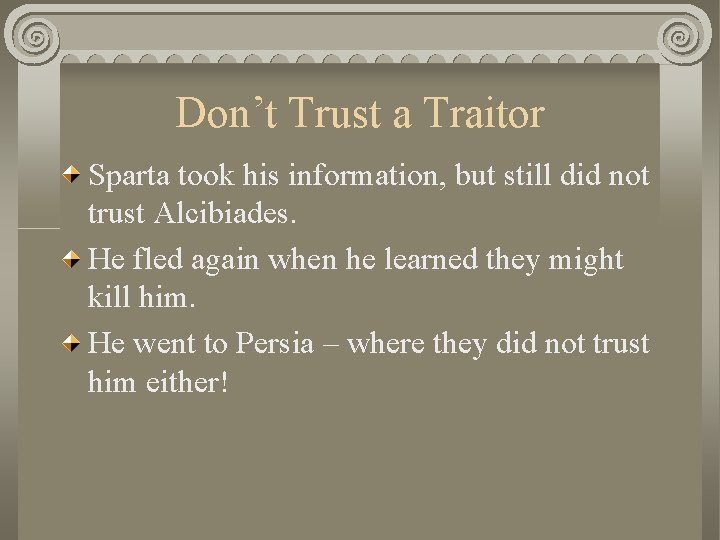 Don’t Trust a Traitor

Sparta took his information, but still did not trust Alcibiades.

He fled again when he learned they might kill him.

He went to Persia – where they did not trust him either!